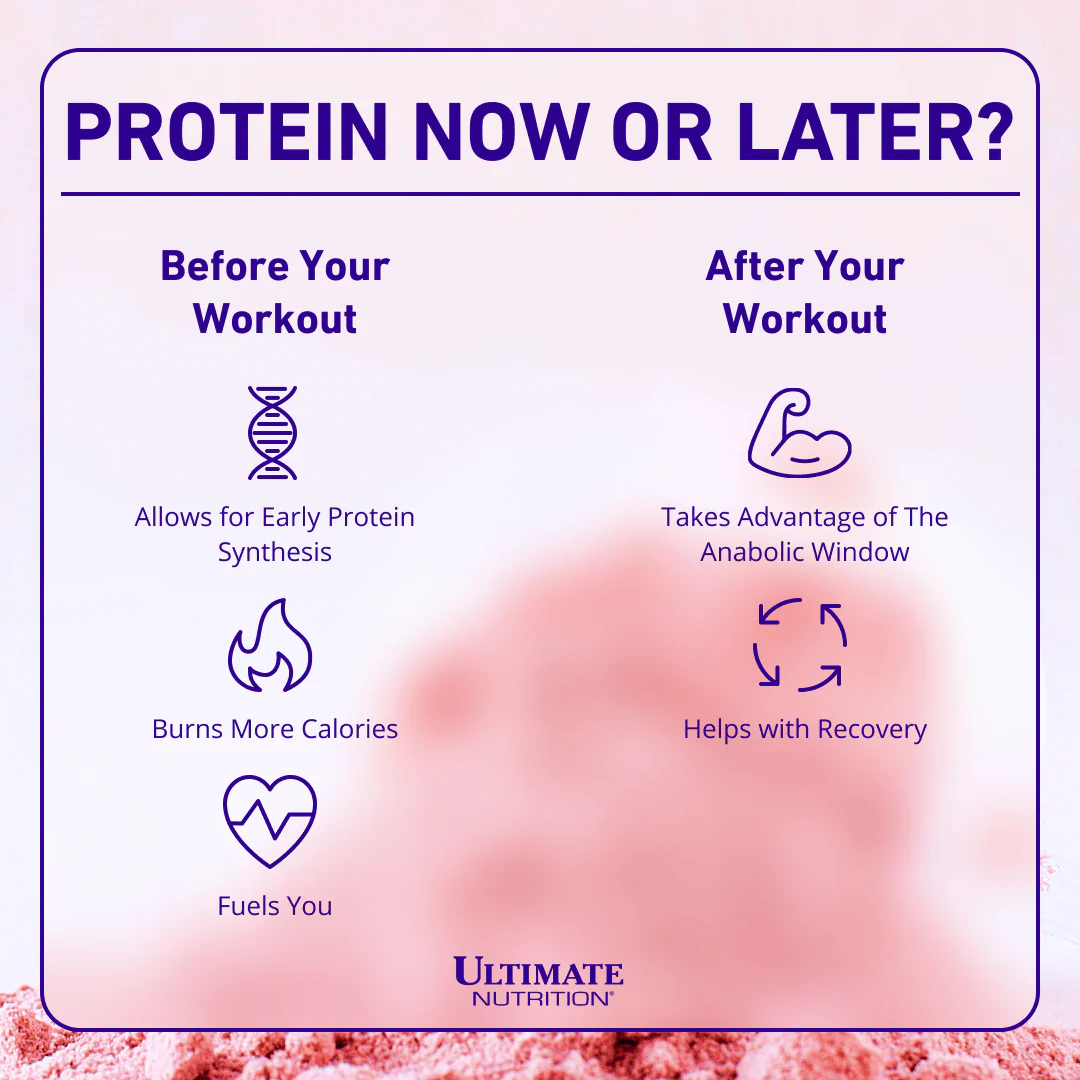 PROTEIN NOW OR LATER?

Before Your Workout

Allows for Early Protein Synthesis

Burns More Calories

Fuels You

After Your Workout

Takes Advantage of The Anabolic Window

Helps with Recovery

ULTIMATE NUTRITION®